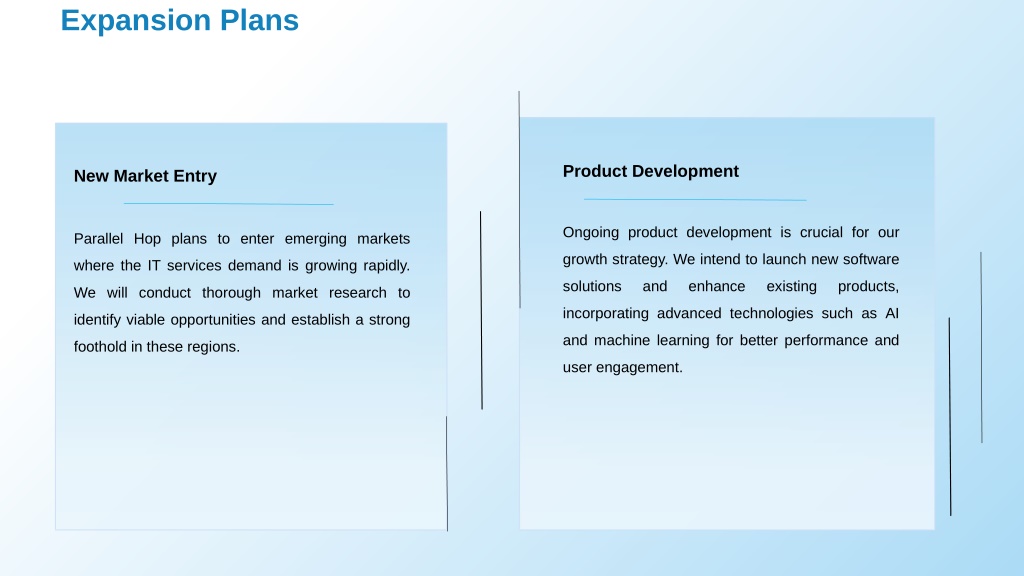 Expansion Plans

New Market Entry

Parallel Hop plans to enter emerging markets where the IT services demand is growing rapidly. We will conduct thorough market research to identify viable opportunities and establish a strong foothold in these regions.

Product Development

Ongoing product development is crucial for our growth strategy. We intend to launch new software solutions and enhance existing products, incorporating advanced technologies such as AI and machine learning for better performance and user engagement.